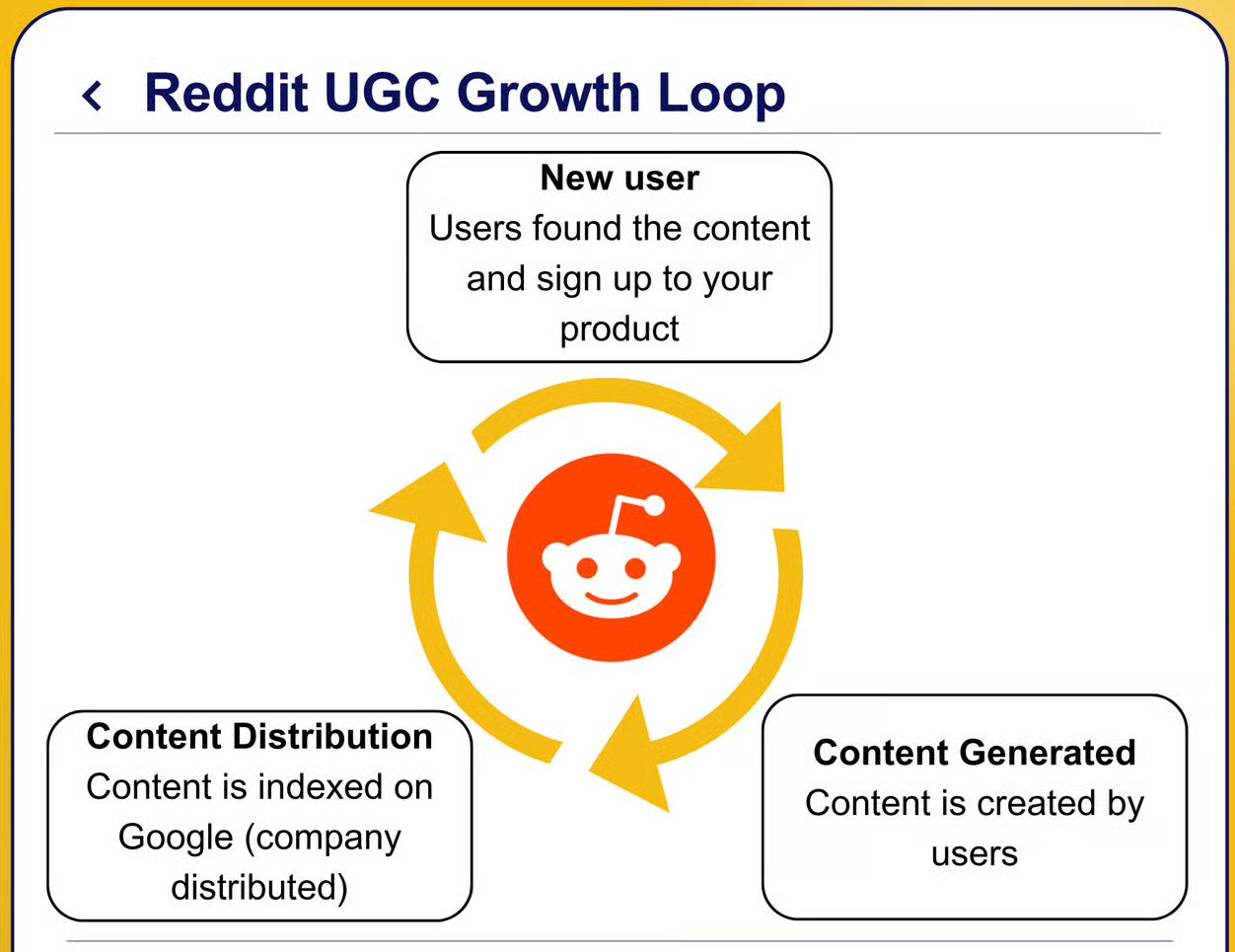 Reddit UGC Growth Loop

New user
Users found the content and sign up to your product

Content Generated
Content is created by users

Content Distribution
Content is indexed on Google (company distributed)